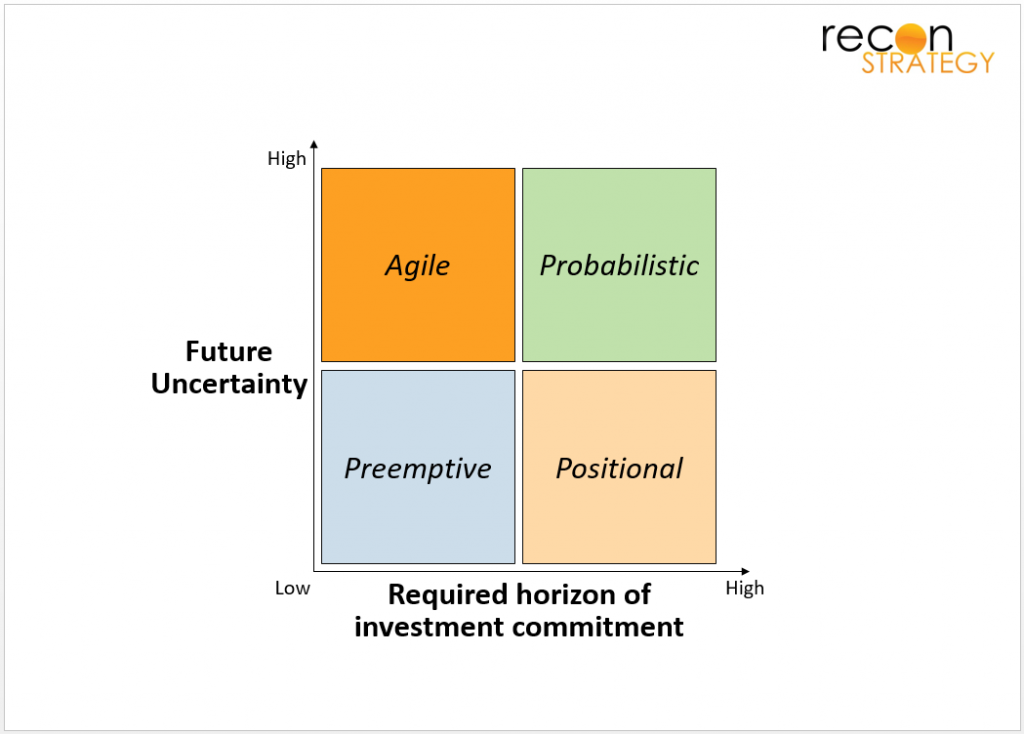 recon
STRATEGY

High

Agile

Probabilistic

Future Uncertainty

Preemptive

Positional

Low

Required horizon of investment commitment

High